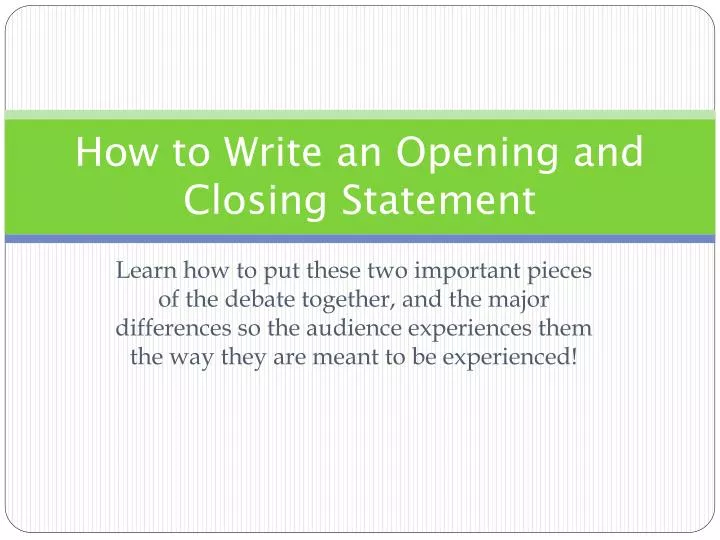 How to Write an Opening and Closing Statement

Learn how to put these two important pieces of the debate together, and the major differences so the audience experiences them the way they are meant to be experienced!